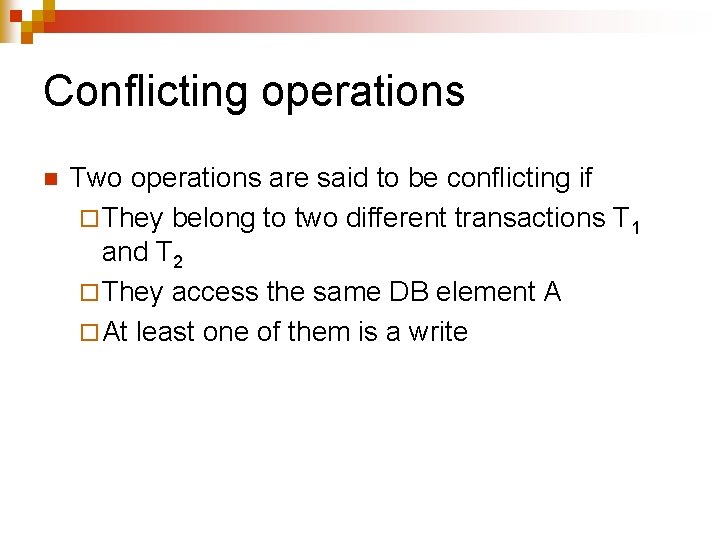 Conflicting operations

Two operations are said to be conflicting if

They belong to two different transactions $T_1$ and $T_2$

They access the same DB element A

At least one of them is a write